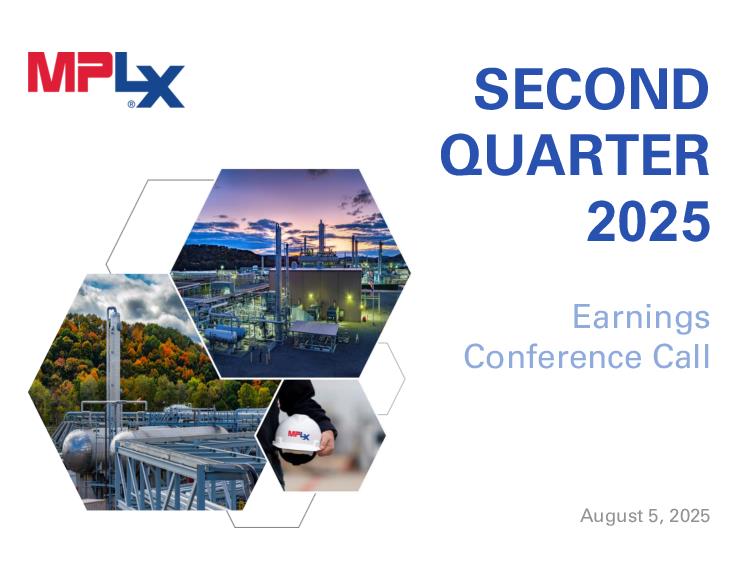 MPLX®

SECOND QUARTER 2025

Earnings Conference Call

MPLX

August 5, 2025